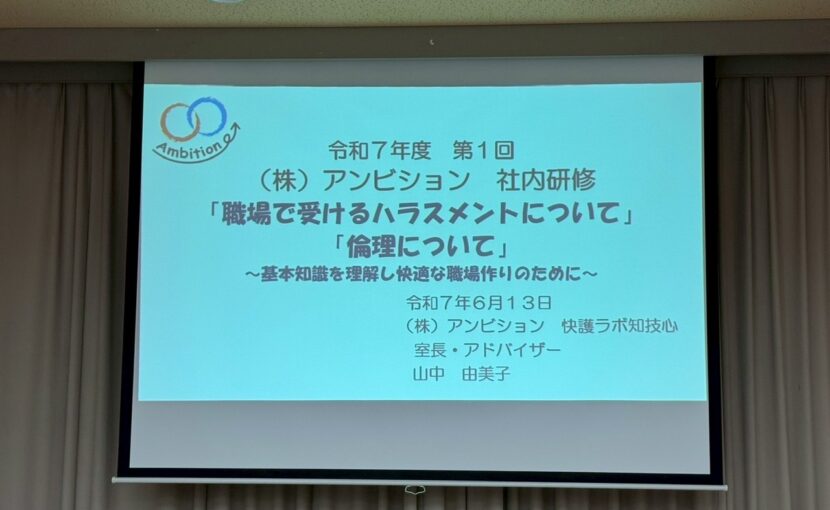 Ambition

令和７年度　第１回
（株）アンビション　社内研修
「職場で受けるハラスメントについて」
「倫理について」
～基本知識を理解し快適な職場作りのために～

令和７年６月１３日
（株）アンビション　快護ラボ知技心
室長・アドバイザー
山中　由美子